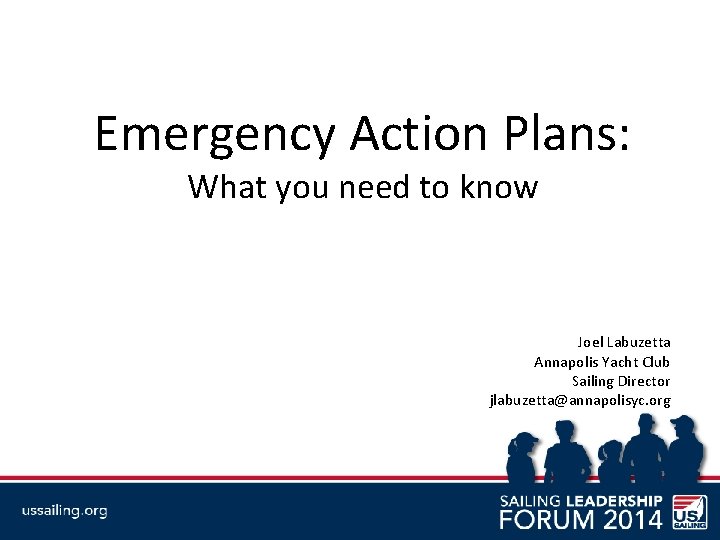 Emergency Action Plans:
What you need to know

Joel Labuzetta
Annapolis Yacht Club
Sailing Director
jlabuzetta@annapolisyc.org

ussailing.org

SAILING LEADERSHIP
FORUM 2014

US SAILING